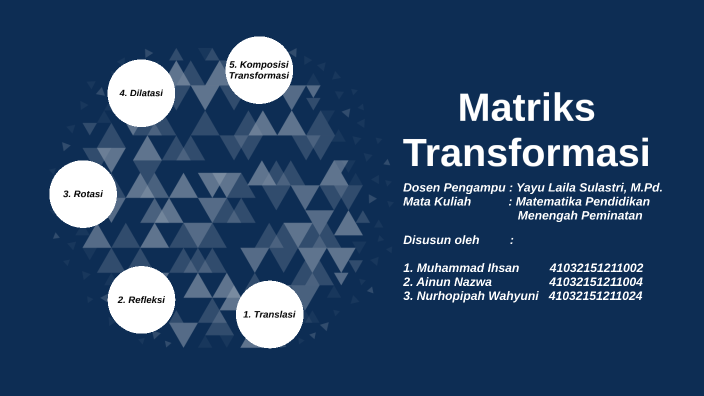 5. Komposisi Transformasi

4. Dilatasi

3. Rotasi

2. Refleksi

1. Translasi

Matriks Transformasi

Dosen Pengampu : Yayu Laila Sulastri, M.Pd.
Mata Kuliah : Matematika Pendidikan Menengah Peminatan

Disusun oleh :

1. Muhammad Ihsan 41032151211002
2. Ainun Nazwa 41032151211004
3. Nurhopipah Wahyuni 41032151211024